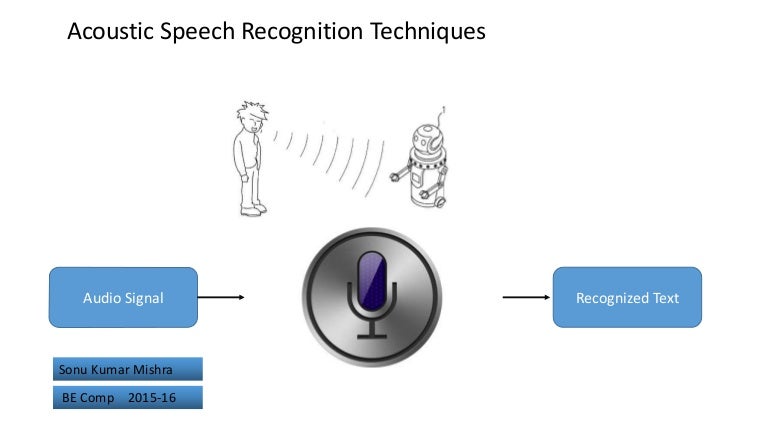 Acoustic Speech Recognition Techniques

Audio Signal

Recognized Text

Sonu Kumar Mishra

BE Comp 2015-16